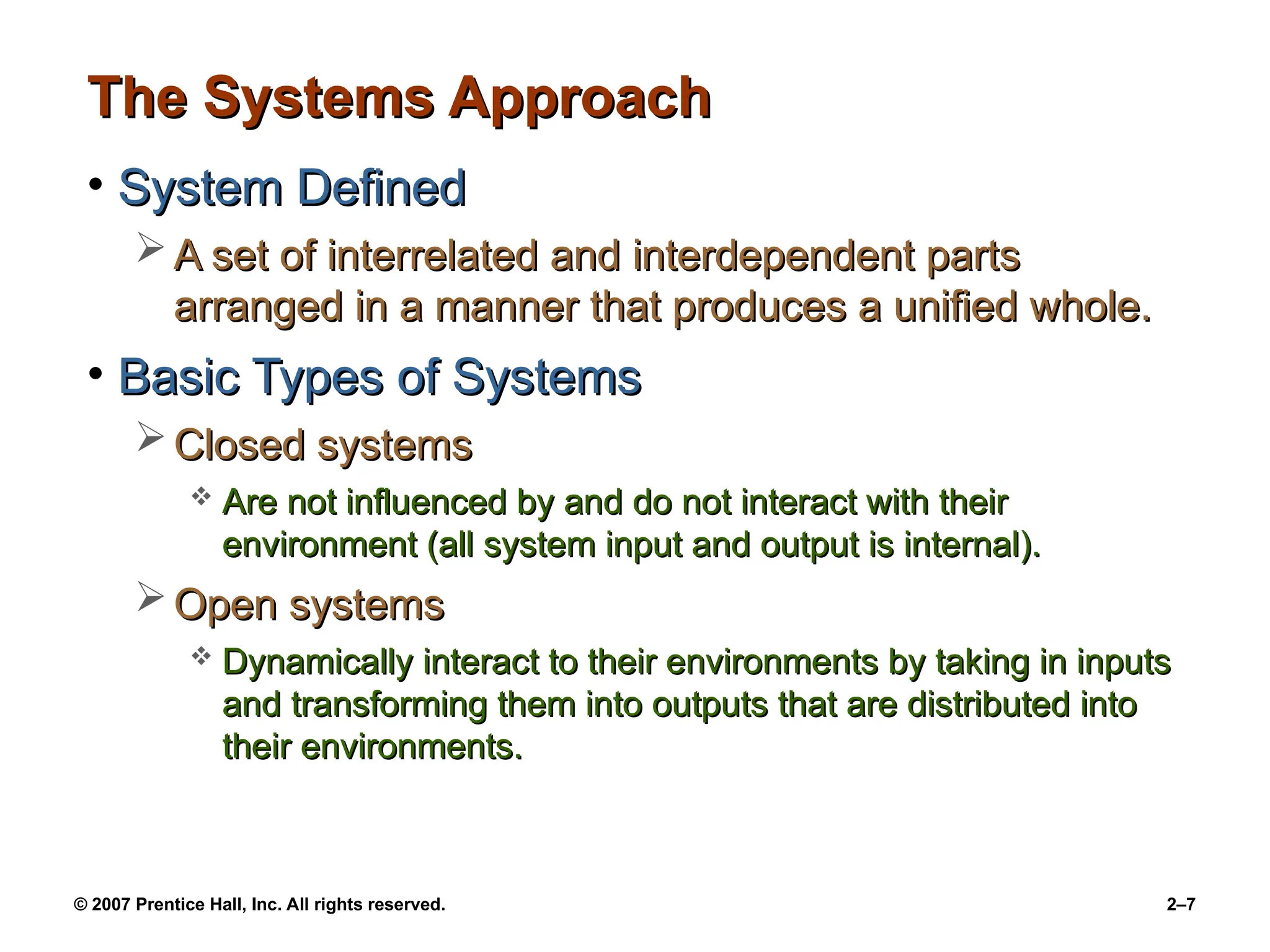 The Systems Approach

• System Defined
  ➢ A set of interrelated and interdependent parts arranged in a manner that produces a unified whole.

• Basic Types of Systems
  ➢ Closed systems
    ❖ Are not influenced by and do not interact with their environment (all system input and output is internal).
  ➢ Open systems
    ❖ Dynamically interact to their environments by taking in inputs and transforming them into outputs that are distributed into their environments.

© 2007 Prentice Hall, Inc. All rights reserved.

2–7